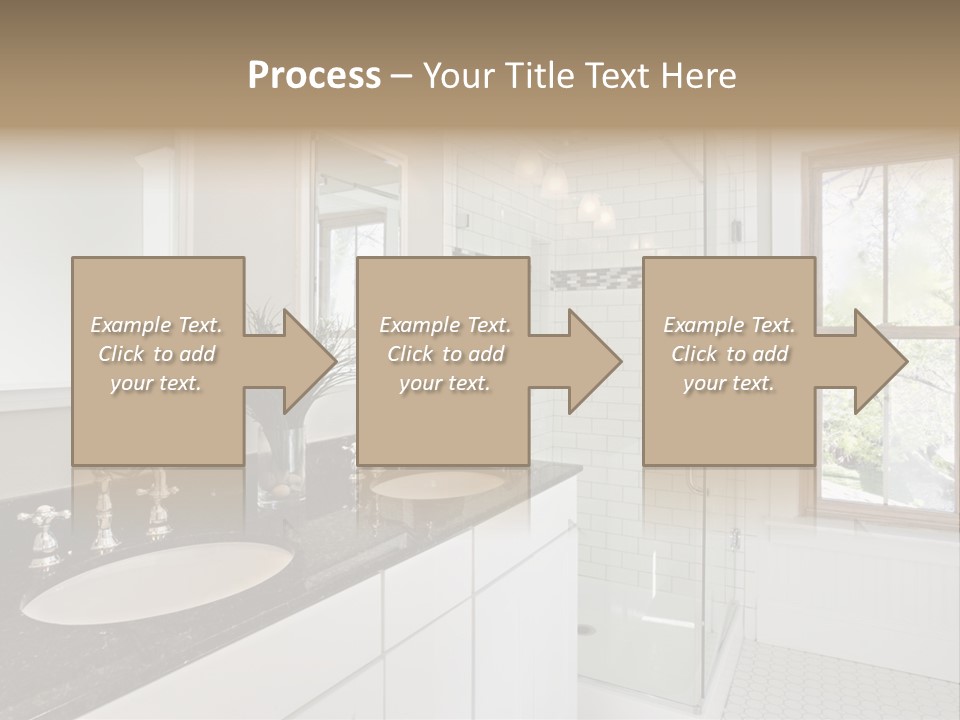 Process – Your Title Text Here

Example Text. Click to add your text.

Example Text. Click to add your text.

Example Text. Click to add your text.